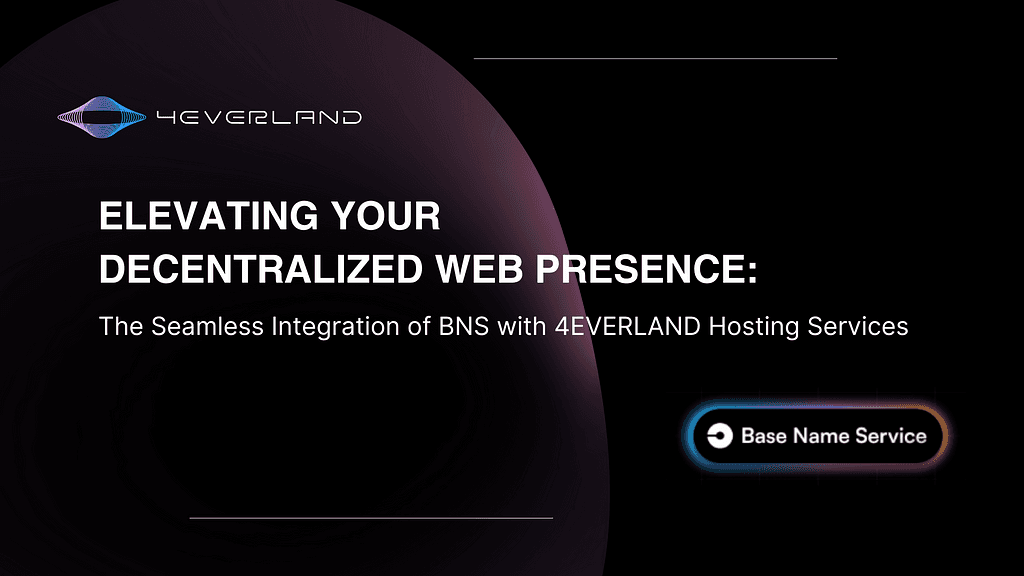 4EVERLAND

ELEVATING YOUR DECENTRALIZED WEB PRESENCE:

The Seamless Integration of BNS with 4EVERLAND Hosting Services

Base Name Service